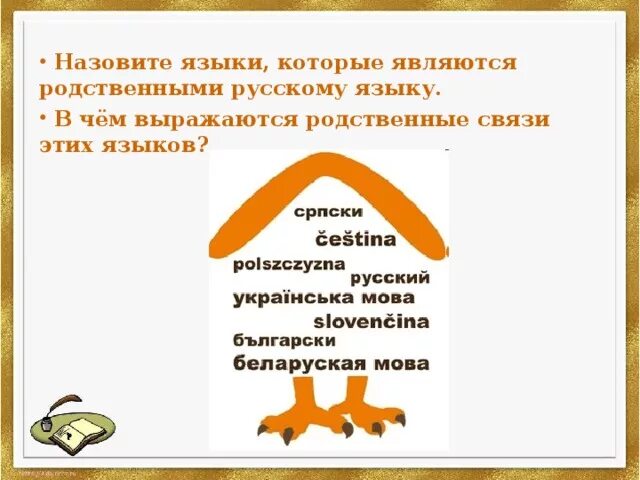 • Назовите языки, которые являются родственными русскому языку.

• В чём выражаются родственные связи этих языков?

српски
čeština
polszczyzna
русский
українська мова
slovenčina
български
беларуская мова